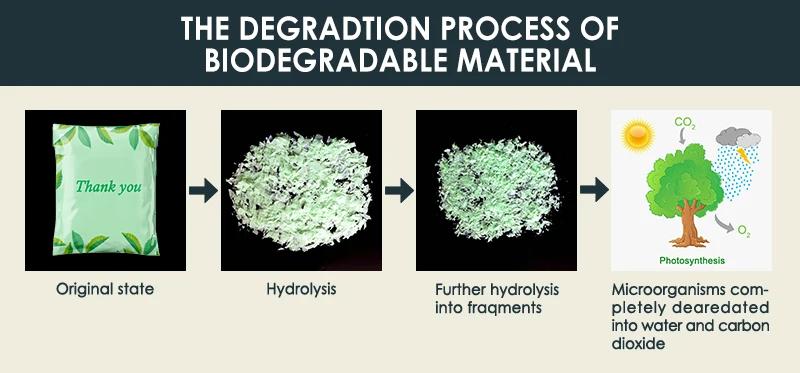 THE DEGRADTION PROCESS OF BIODEGRADABLE MATERIAL

Thank you

Original state

Hydrolysis

Further hydrolysis into fraqments

$CO_2$

$O_2$

Photosynthesis

Microorganisms completely dearedated into water and carbon dioxide